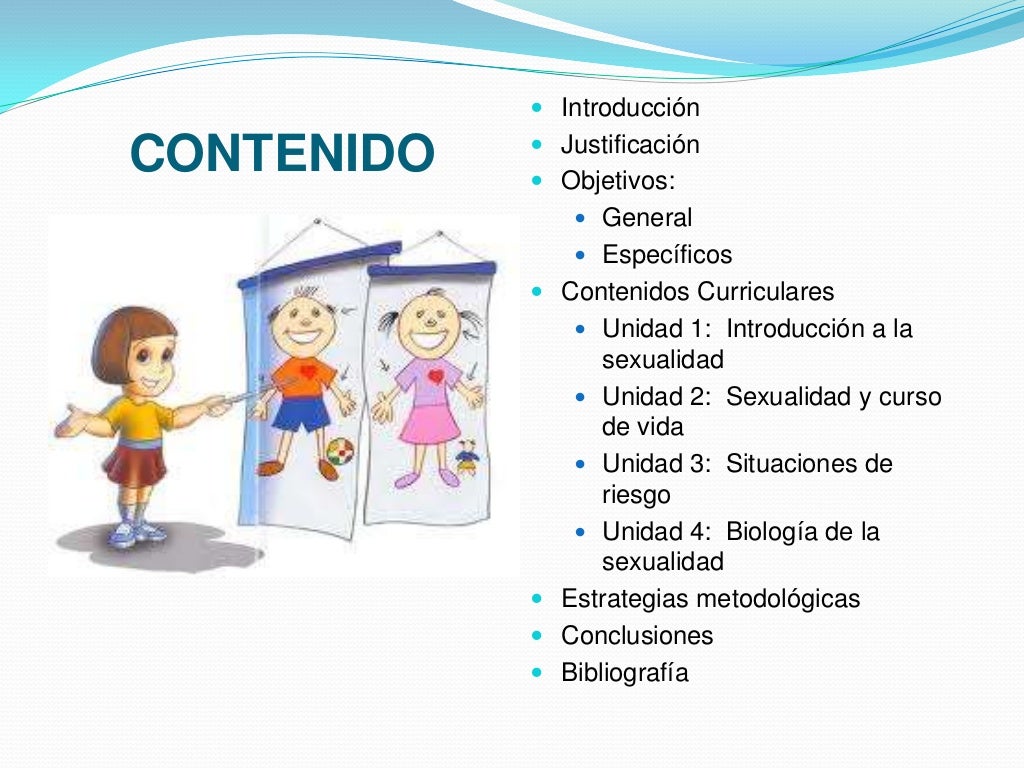 CONTENIDO

- Introducción
- Justificación
- Objetivos:
  - General
  - Específicos
- Contenidos Curriculares
  - Unidad 1: Introducción a la sexualidad
  - Unidad 2: Sexualidad y curso de vida
  - Unidad 3: Situaciones de riesgo
  - Unidad 4: Biología de la sexualidad
- Estrategias metodológicas
- Conclusiones
- Bibliografía